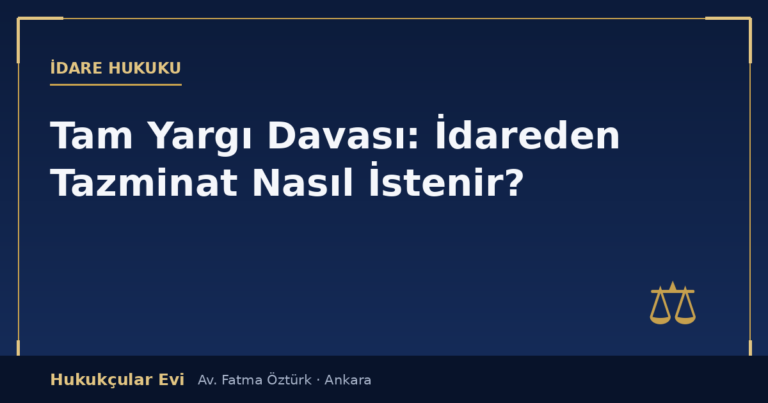 İDARE HUKUKU

Tam Yargı Davası: İdareden Tazminat Nasıl İstenir?

Hukukçular Evi Av. Fatma Öztürk · Ankara